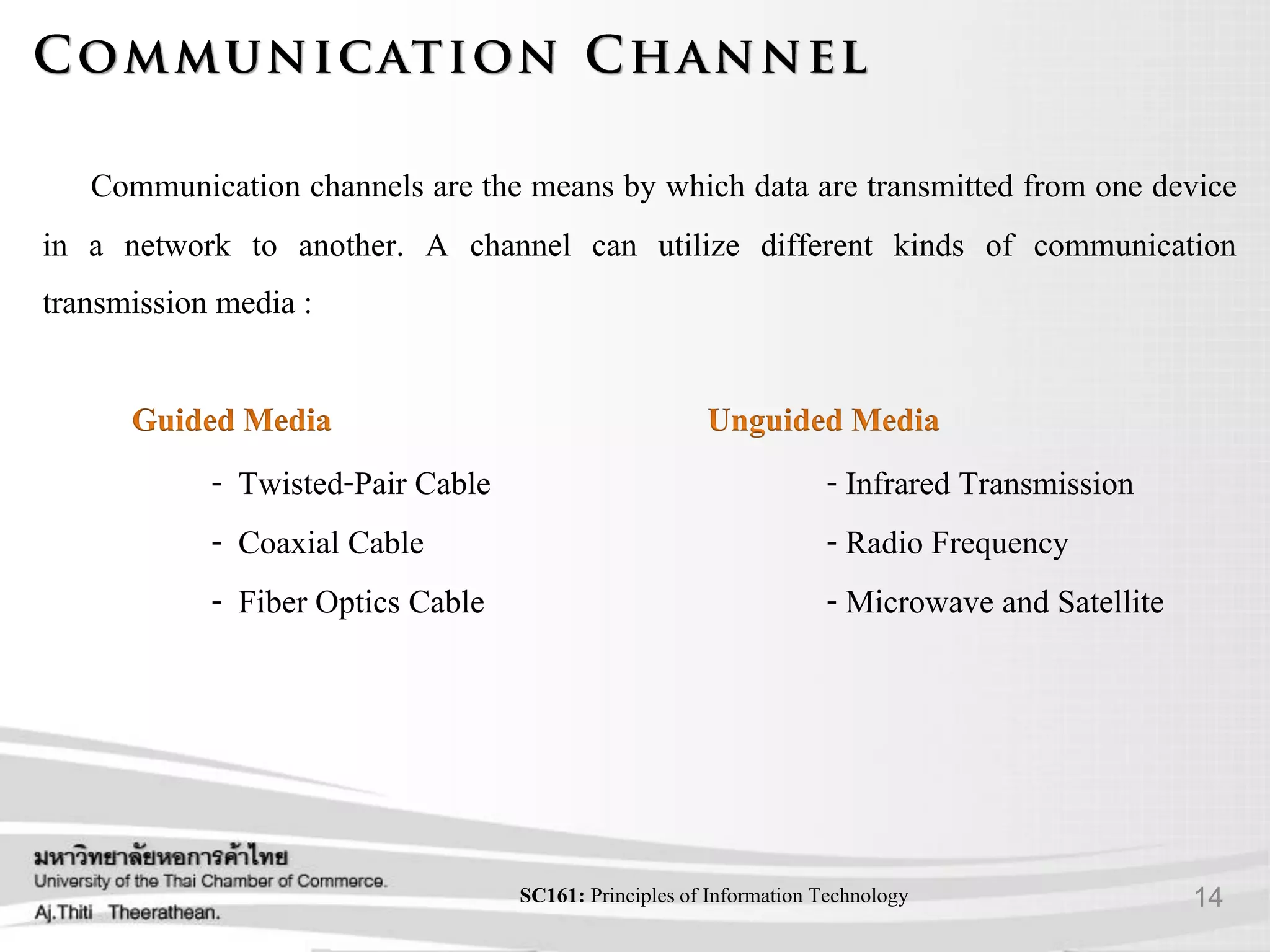 COMMUNICATION CHANNEL

Communication channels are the means by which data are transmitted from one device in a network to another. A channel can utilize different kinds of communication transmission media :

Guided Media

- Twisted-Pair Cable
- Coaxial Cable
- Fiber Optics Cable

Unguided Media

- Infrared Transmission
- Radio Frequency
- Microwave and Satellite

มหาวิทยาลัยหอการค้าไทย
University of the Thai Chamber of Commerce.
Aj.Thiti Theerathean.

SC161: Principles of Information Technology

14